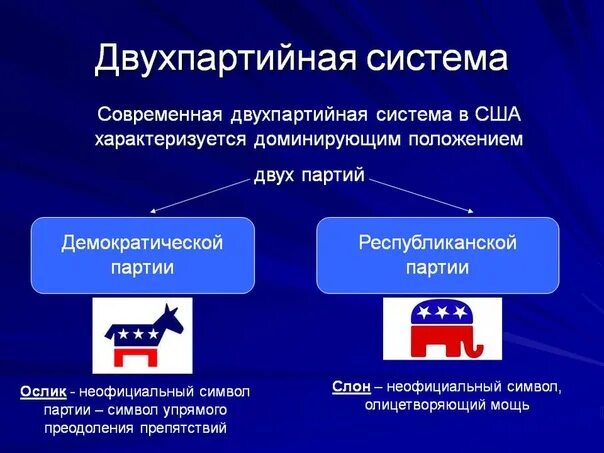 Двухпартийная система

Современная двухпартийная система в США характеризуется доминирующим положением двух партий

Демократической партии

Республиканской партии

Ослик - неофициальный символ партии – символ упрямого преодоления препятствий

Слон – неофициальный символ, олицетворяющий мощь